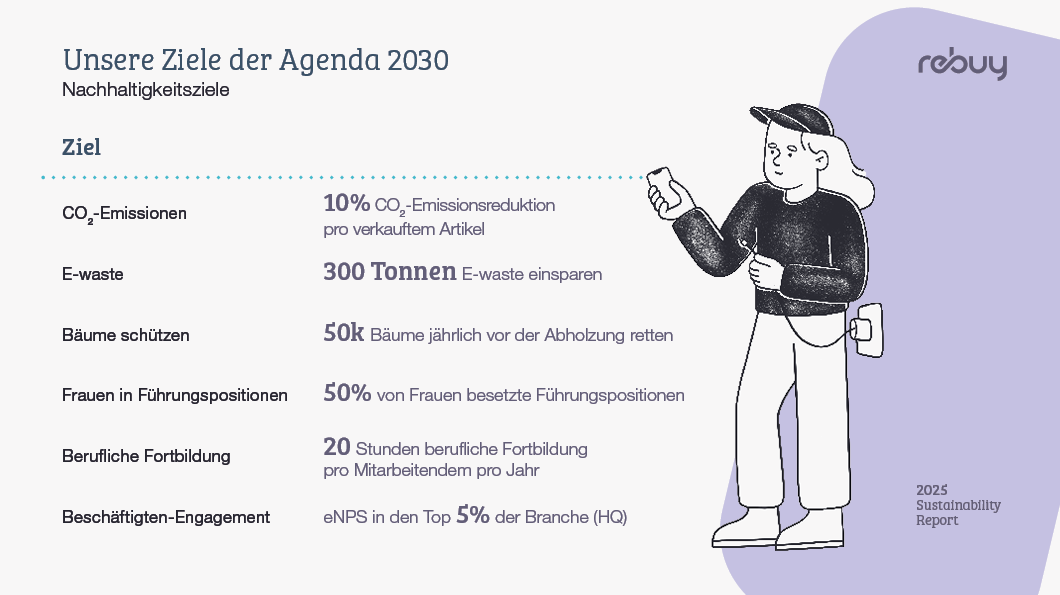 Unsere Ziele der Agenda 2030
Nachhaltigkeitsziele

rebuy

Ziel

| | |
|---|---|
| $CO_2$-Emissionen | 10% $CO_2$-Emissionsreduktion pro verkauftem Artikel |
| E-waste | 300 Tonnen E-waste einsparen |
| Bäume schützen | 50k Bäume jährlich vor der Abholzung retten |
| Frauen in Führungspositionen | 50% von Frauen besetzte Führungspositionen |
| Berufliche Fortbildung | 20 Stunden berufliche Fortbildung pro Mitarbeitendem pro Jahr |
| Beschäftigten-Engagement | eNPS in den Top 5% der Branche (HQ) |

2025
Sustainability
Report